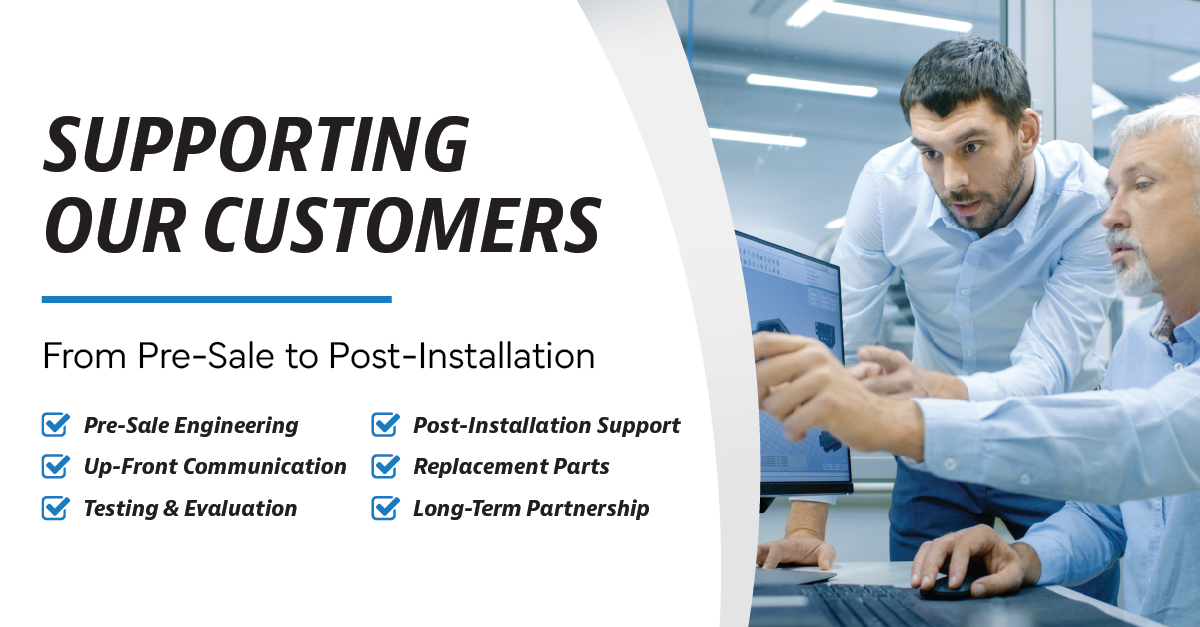 SUPPORTING OUR CUSTOMERS

From Pre-Sale to Post-Installation

Pre-Sale Engineering
Up-Front Communication
Testing & Evaluation

Post-Installation Support
Replacement Parts
Long-Term Partnership